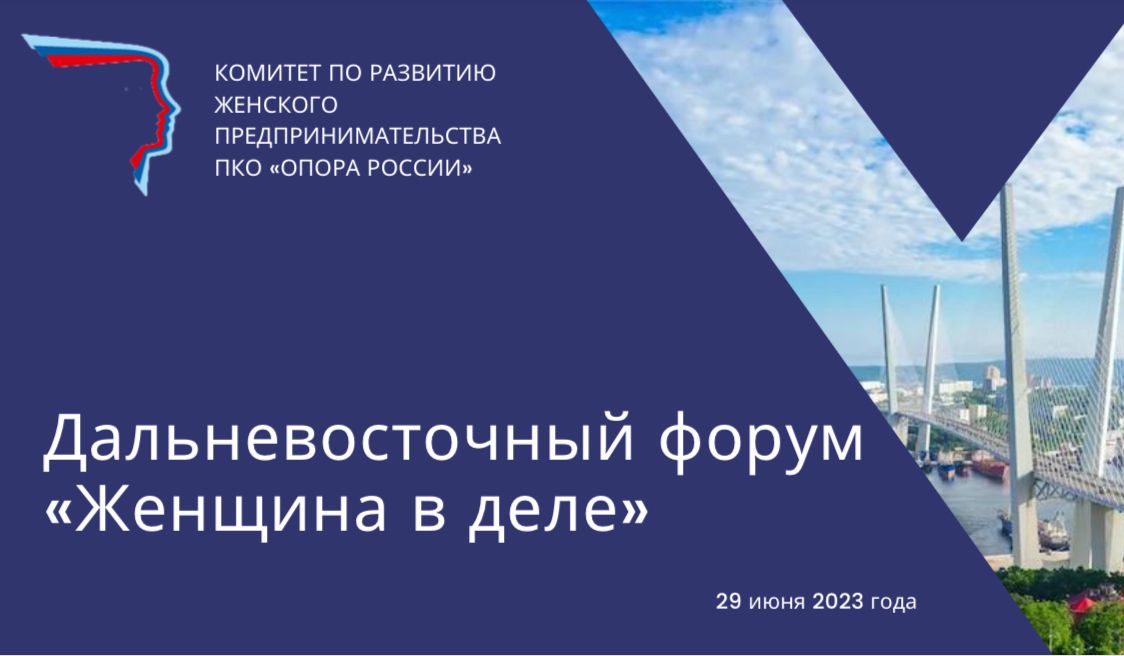 КОМИТЕТ ПО РАЗВИТИЮ ЖЕНСКОГО ПРЕДПРИНИМАТЕЛЬСТВА ПКО «ОПОРА РОССИИ»

Дальневосточный форум «Женщина в деле»

29 июня 2023 года